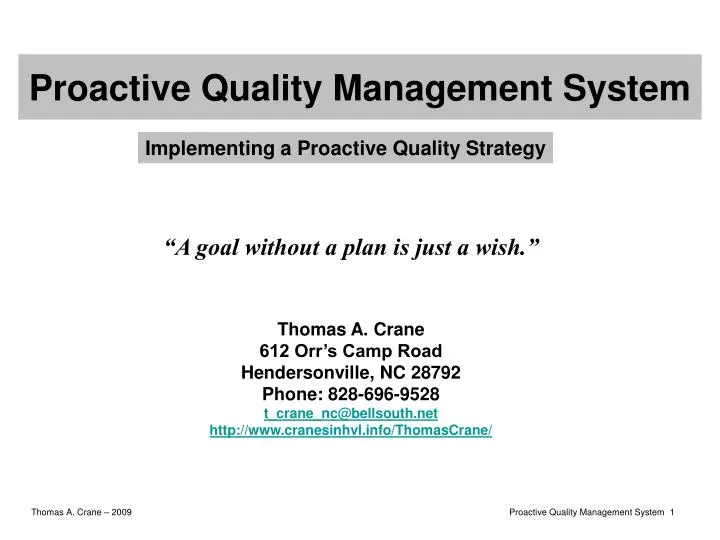 Proactive Quality Management System

Implementing a Proactive Quality Strategy

“A goal without a plan is just a wish.”

Thomas A. Crane
612 Orr’s Camp Road
Hendersonville, NC 28792
Phone: 828-696-9528
t_crane_nc@bellsouth.net
http://www.cranesinhvl.info/ThomasCrane/

Thomas A. Crane – 2009

Proactive Quality Management System 1